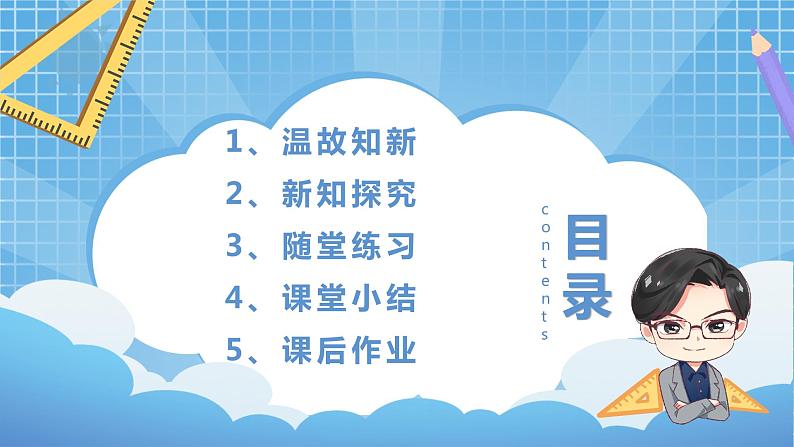 1、温故知新
2、新知探究
3、随堂练习
4、课堂小结
5、课后作业

contents
目录